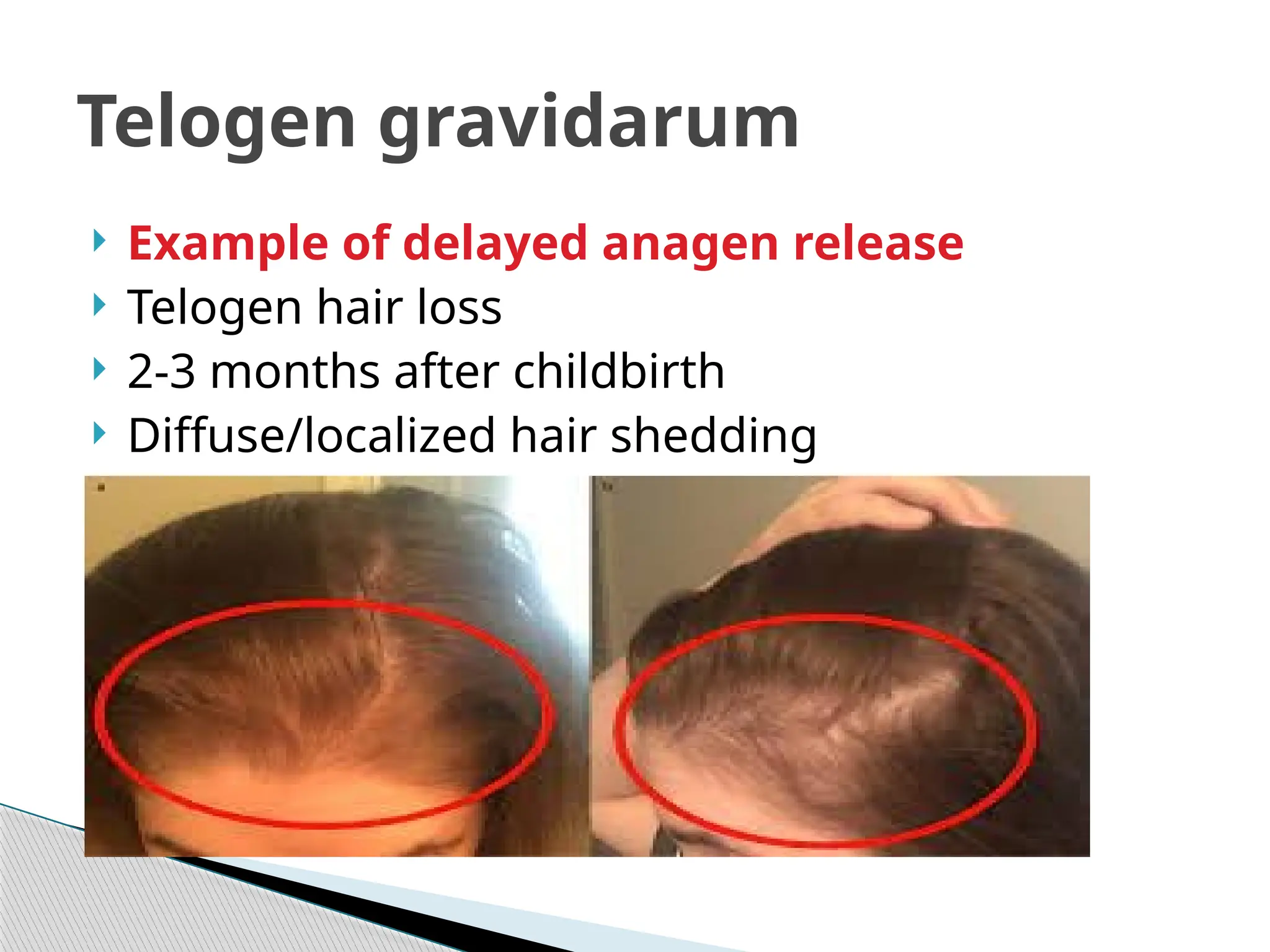 Telogen gravidarum

Example of delayed anagen release
Telogen hair loss
2-3 months after childbirth
Diffuse/localized hair shedding